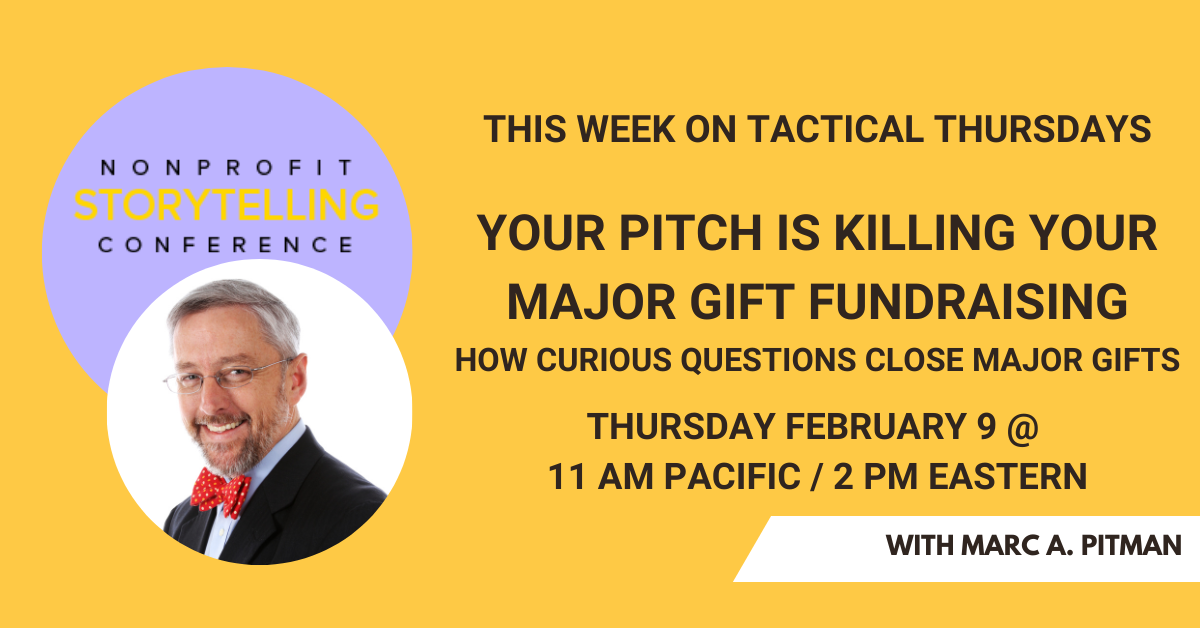 NONPROFIT
STORYTELLING
CONFERENCE

THIS WEEK ON TACTICAL THURSDAYS

YOUR PITCH IS KILLING YOUR MAJOR GIFT FUNDRAISING
HOW CURIOUS QUESTIONS CLOSE MAJOR GIFTS

THURSDAY FEBRUARY 9 @
11 AM PACIFIC / 2 PM EASTERN

WITH MARC A. PITMAN